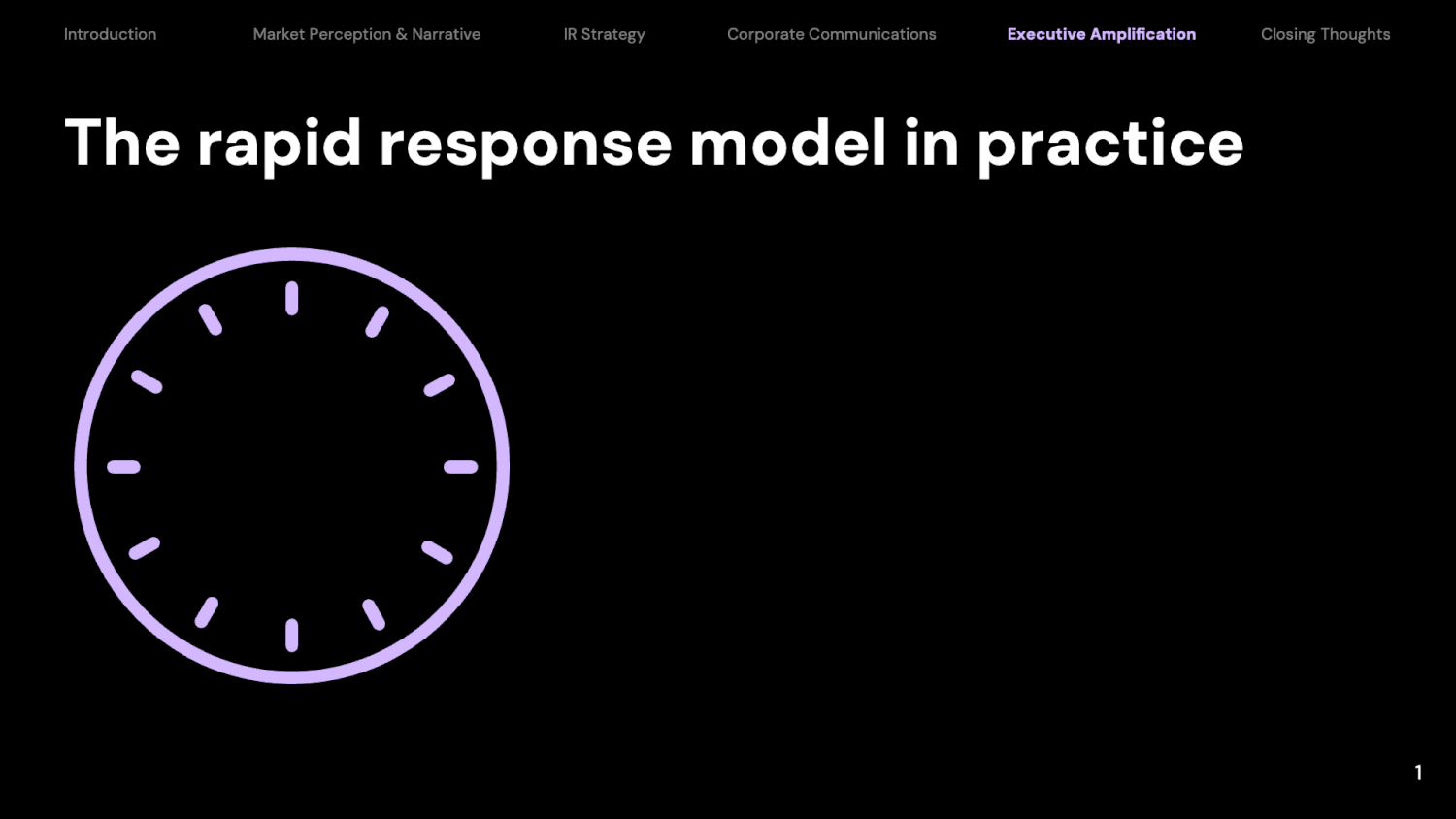 Introduction Market Perception & Narrative IR Strategy Corporate Communications Executive Amplification Closing Thoughts

The rapid response model in practice

1